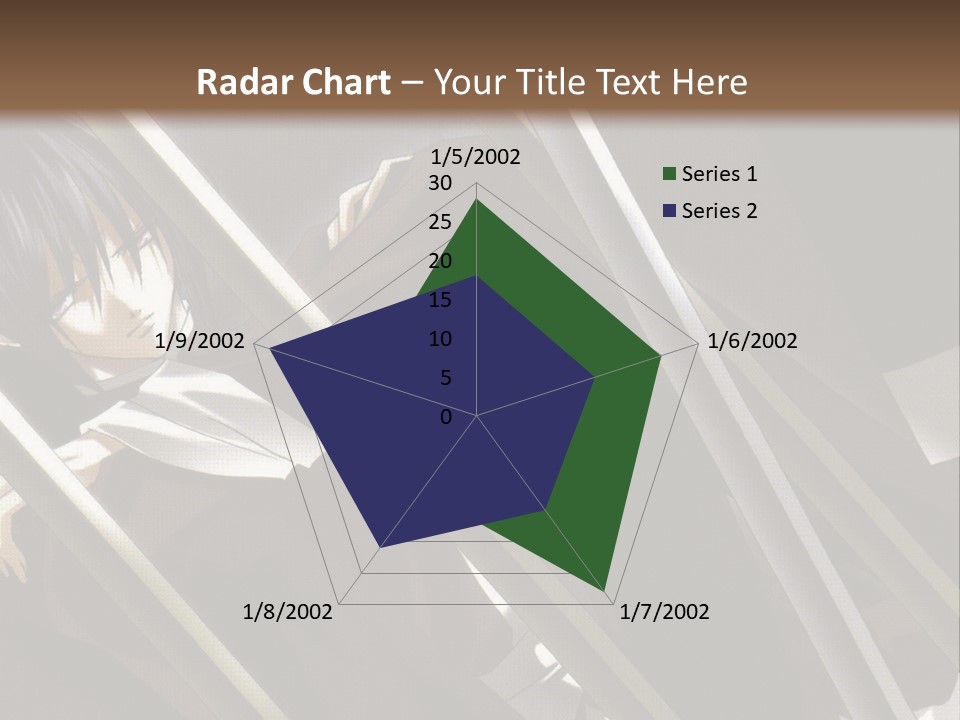 Radar Chart – Your Title Text Here

1/5/2002
30
25
20
15
10
5
0
1/6/2002
1/7/2002
1/8/2002
1/9/2002

Series 1
Series 2